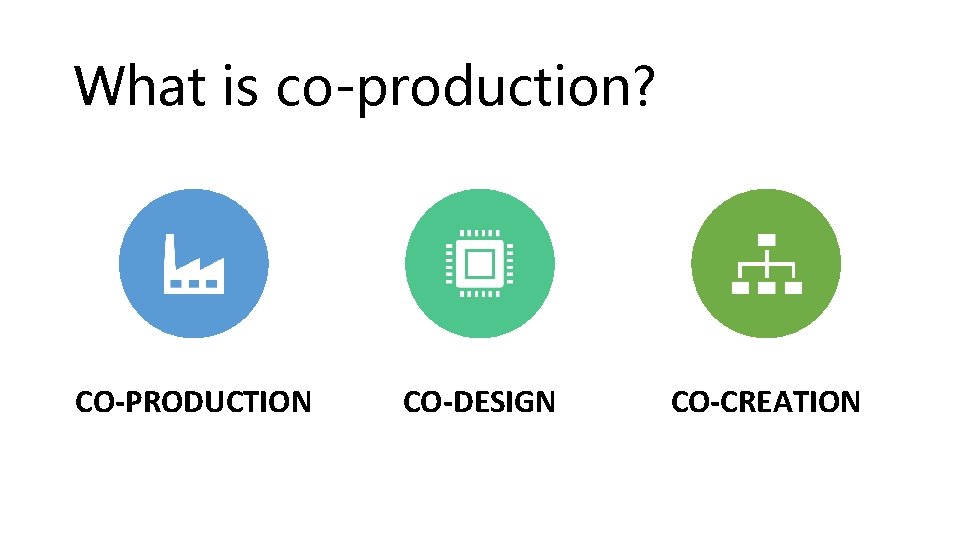 What is co-production?

CO-PRODUCTION

CO-DESIGN

CO-CREATION